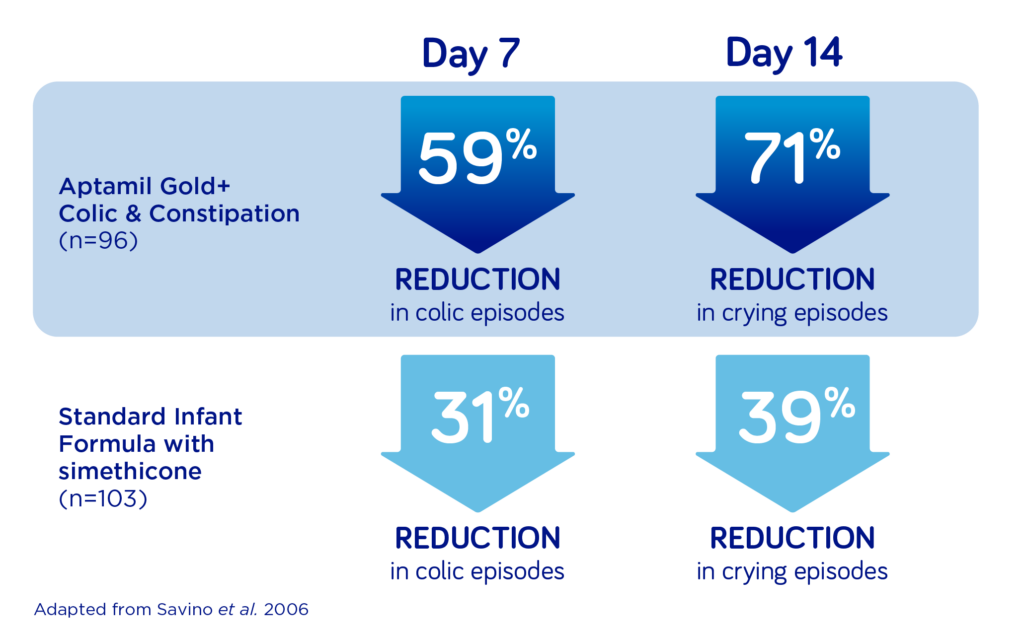 Day 7

Day 14

Aptamil Gold+ Colic & Constipation (n=96)

59%

REDUCTION in colic episodes

71%

REDUCTION in crying episodes

Standard Infant Formula with simethicone (n=103)

31%

REDUCTION in colic episodes

39%

REDUCTION in crying episodes

Adapted from Savino et al. 2006